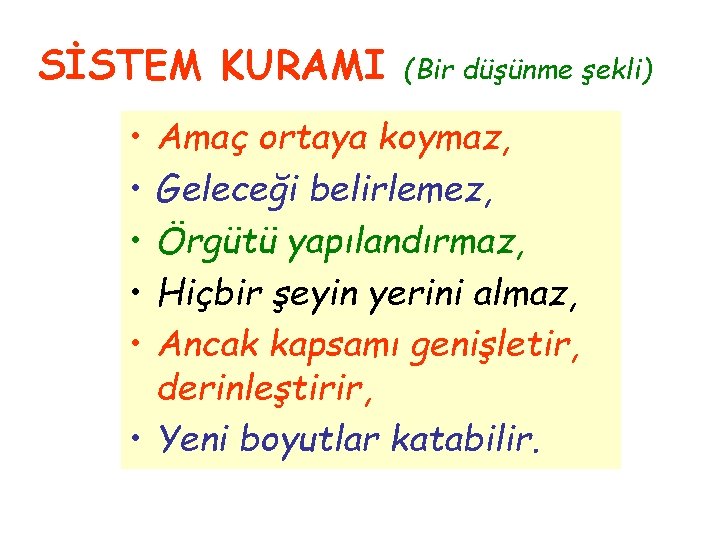 SİSTEM KURAMI (Bir düşünme şekli)

• Amaç ortaya koymaz,
• Geleceği belirlemez,
• Örgütü yapılandırmaz,
• Hiçbir şeyin yerini almaz,
• Ancak kapsamı genişletir, derinleştirir,
• Yeni boyutlar katabilir.